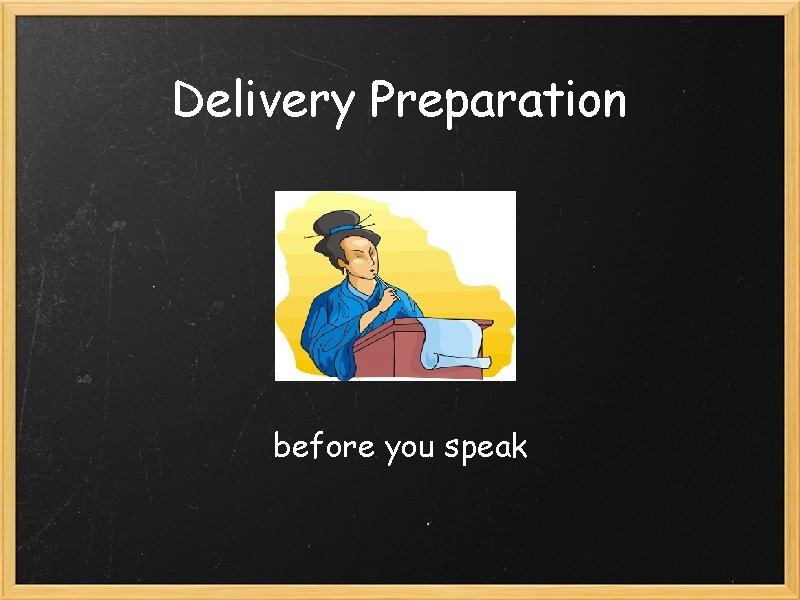 Delivery Preparation

before you speak